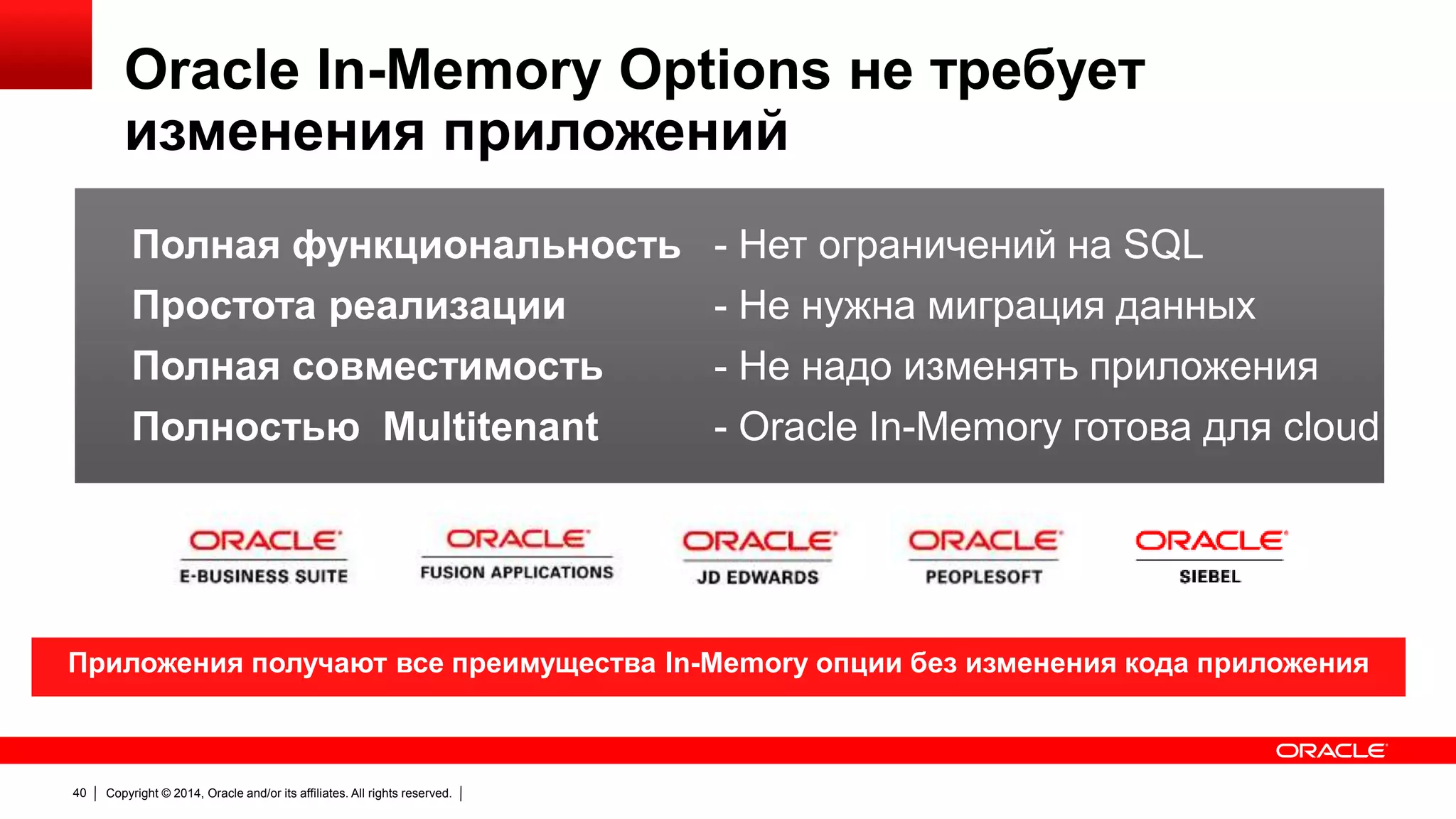 Oracle In-Memory Options не требует изменения приложений

Полная функциональность - Нет ограничений на SQL
Простота реализации - Не нужна миграция данных
Полная совместимость - Не надо изменять приложения
Полностью Multitenant - Oracle In-Memory готова для cloud

ORACLE E-BUSINESS SUITE
ORACLE FUSION APPLICATIONS
ORACLE JD EDWARDS
ORACLE PEOPLESOFT
ORACLE SIEBEL

Приложения получают все преимущества In-Memory опции без изменения кода приложения

ORACLE

40 | Copyright © 2014, Oracle and/or its affiliates. All rights reserved. |